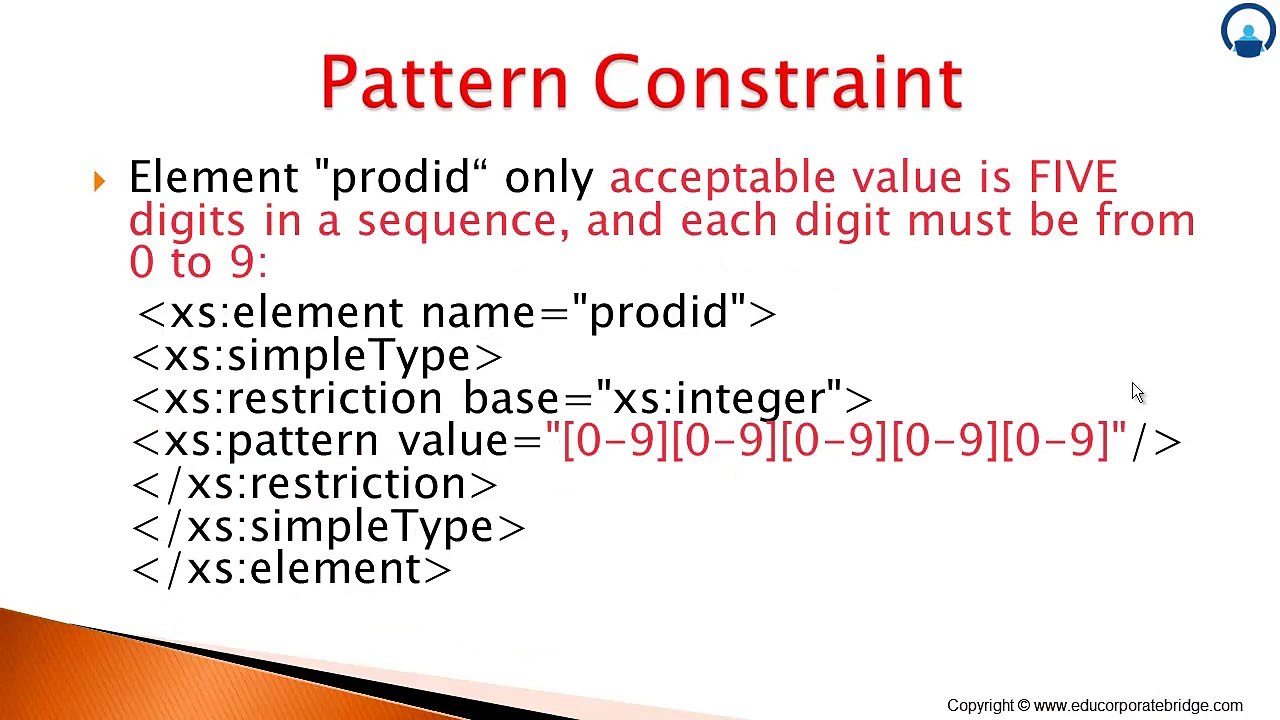 Pattern Constraint

Element "prodid“ only acceptable value is FIVE digits in a sequence, and each digit must be from 0 to 9:

<xs:element name="prodid">
<xs:simpleType>
<xs:restriction base="xs:integer">
<xs:pattern value="[0-9][0-9][0-9][0-9][0-9]"/>
</xs:restriction>
</xs:simpleType>
</xs:element>

Copyright © www.educorporatebridge.com